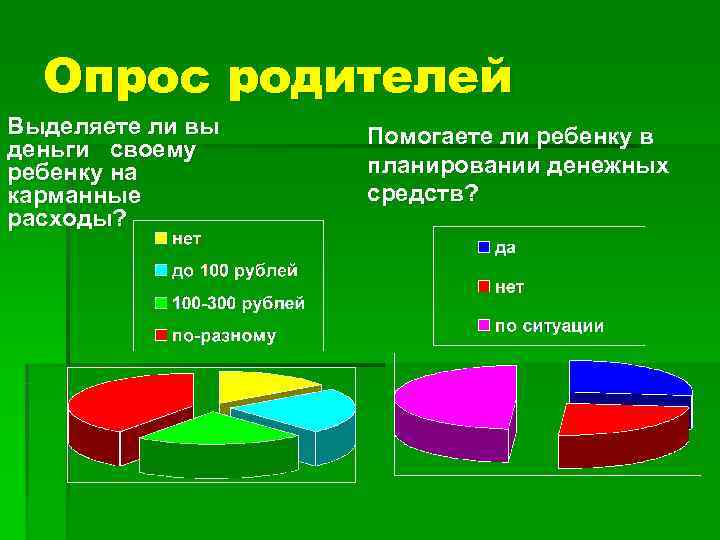 Опрос родителей

Выделяете ли вы деньги своему ребенку на карманные расходы?

нет
до 100 рублей
100-300 рублей
по-разному

Помогаете ли ребенку в планировании денежных средств?

да
нет
по ситуации